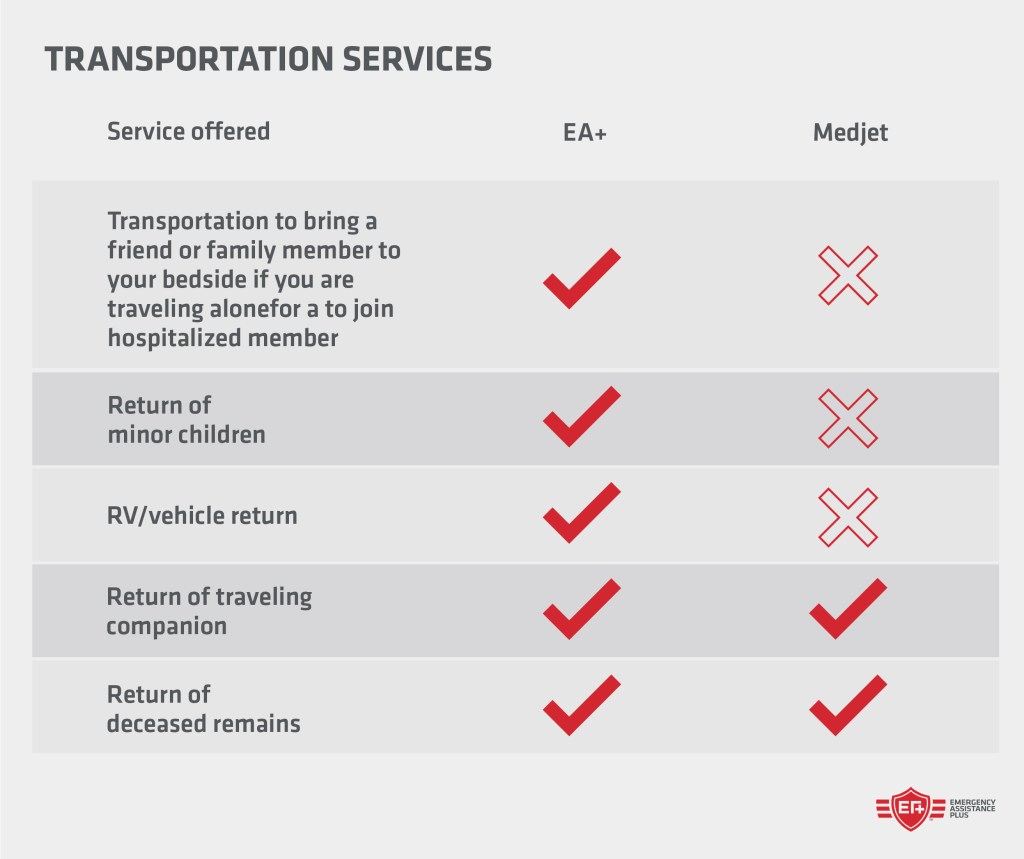 TRANSPORTATION SERVICES

| Service offered | EA+ | Medjet |
|---|---|---|
| Transportation to bring a friend or family member to your bedside if you are traveling alonefor a to join hospitalized member | ✓ | ✗ |
| Return of minor children | ✓ | ✗ |
| RV/vehicle return | ✓ | ✗ |
| Return of traveling companion | ✓ | ✓ |
| Return of deceased remains | ✓ | ✓ |

EA+ EMERGENCY ASSISTANCE PLUS